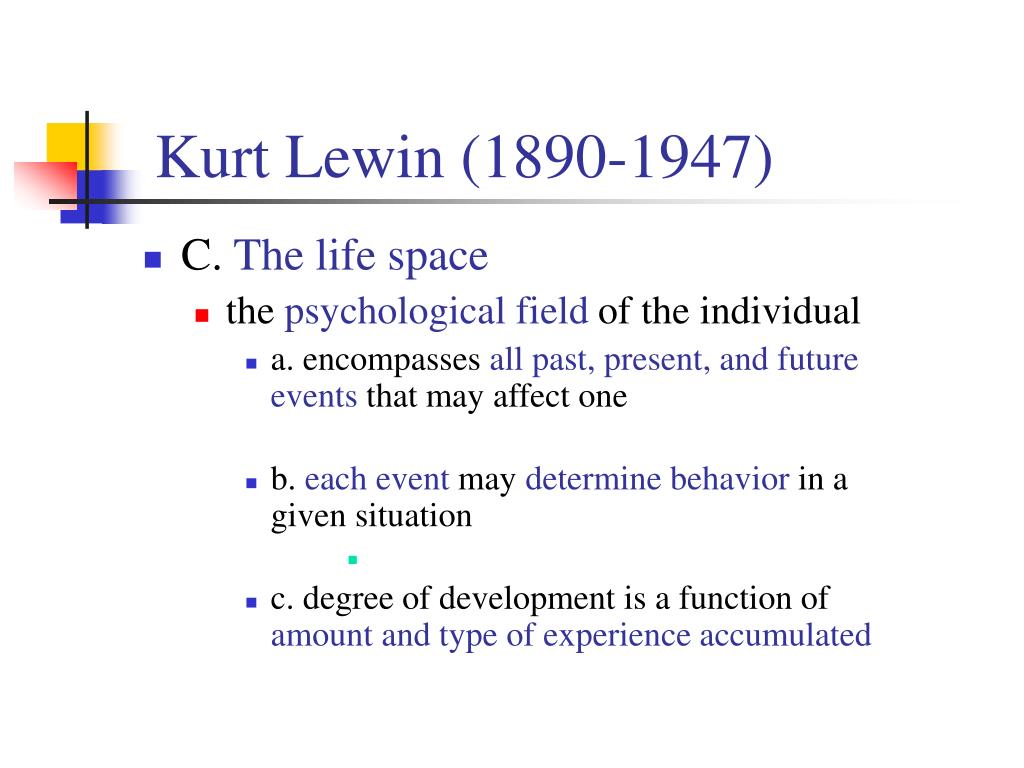 Kurt Lewin (1890-1947)

C. The life space

the psychological field of the individual

a. encompasses all past, present, and future events that may affect one

b. each event may determine behavior in a given situation

c. degree of development is a function of amount and type of experience accumulated